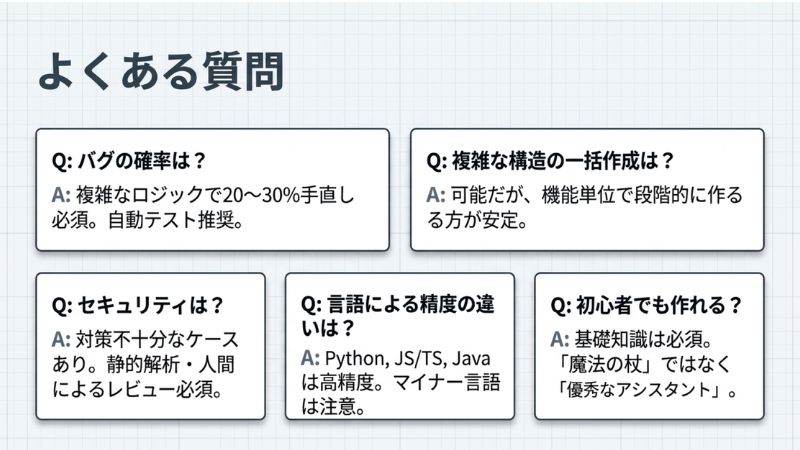 よくある質問

Q: バグの確率は？

A: 複雑なロジックで20〜30%手直し必須。自動テスト推奨。

Q: 複雑な構造の一括作成は？

A: 可能だが、機能単位で段階的に作る方が安定。

Q: セキュリティは？

A: 対策不十分なケースあり。静的解析・人間によるレビュー必須。

Q: 言語による精度の違いは？

A: Python, JS/TS, Javaは高精度。マイナー言語は注意。

Q: 初心者でも作れる？

A: 基礎知識は必須。「魔法の杖」ではなく「優秀なアシスタント」。